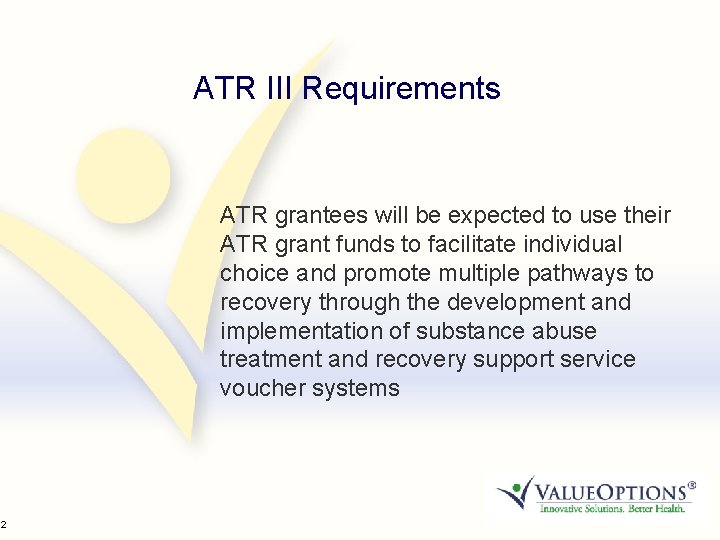 ATR III Requirements

ATR grantees will be expected to use their ATR grant funds to facilitate individual choice and promote multiple pathways to recovery through the development and implementation of substance abuse treatment and recovery support service voucher systems

VALUEOPTIONS®
Innovative Solutions. Better Health.

2